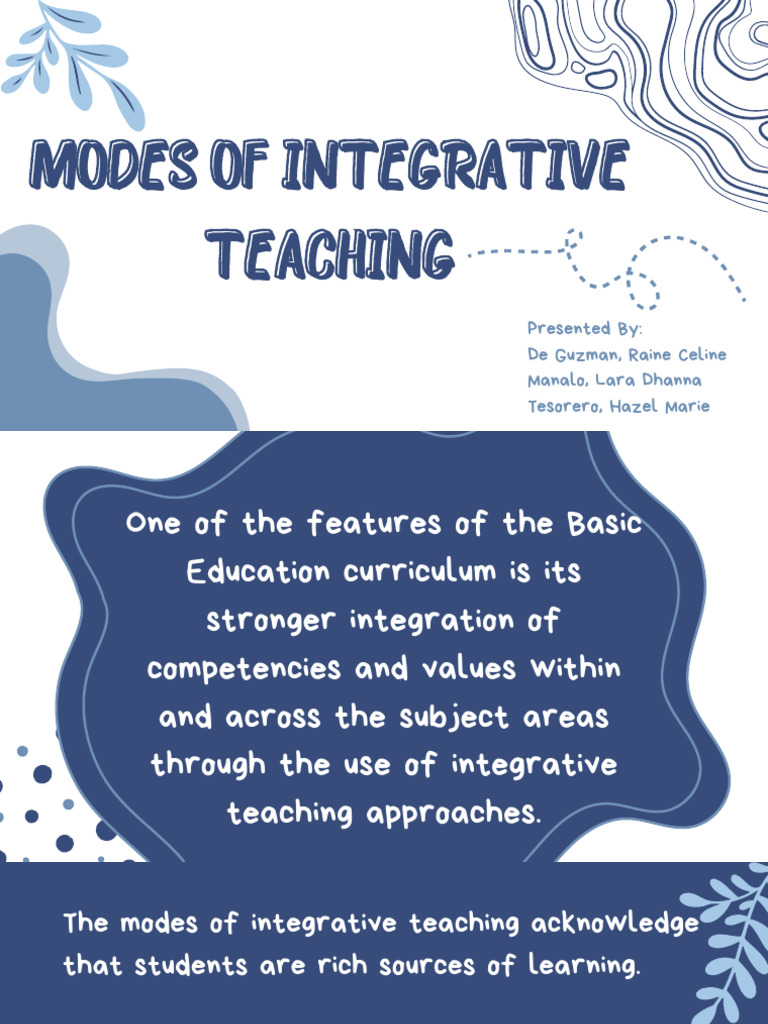 MODES OF INTEGRATIVE TEACHING

Presented By:
De Guzman, Raine Celine
Manalo, Lara Dhanna
Tesorero, Hazel Marie

One of the features of the Basic Education curriculum is its stronger integration of competencies and values within and across the subject areas through the use of integrative teaching approaches.

The modes of integrative teaching acknowledge that students are rich sources of learning.